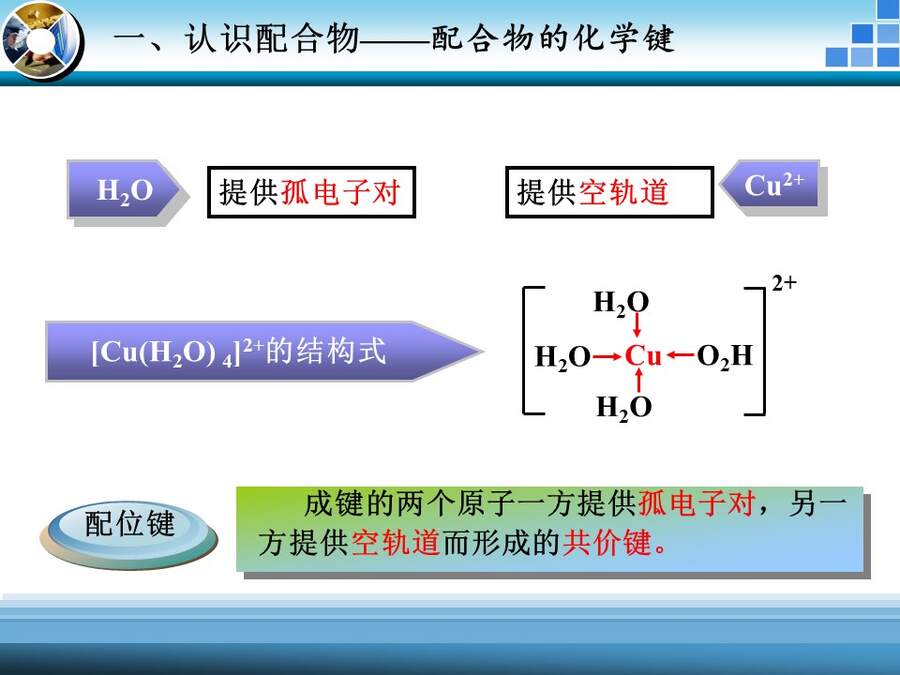 一、认识配合物——配合物的化学键

$H_2O$

提供孤电子对

提供空轨道

$Cu^{2+}$

$[Cu(H_2O)_4]^{2+}$的结构式

$H_2O$
$H_2O \rightarrow Cu \leftarrow O_2H$
$H_2O$
$2+$

配位键

成键的两个原子一方提供孤电子对，另一方提供空轨道而形成的共价键。